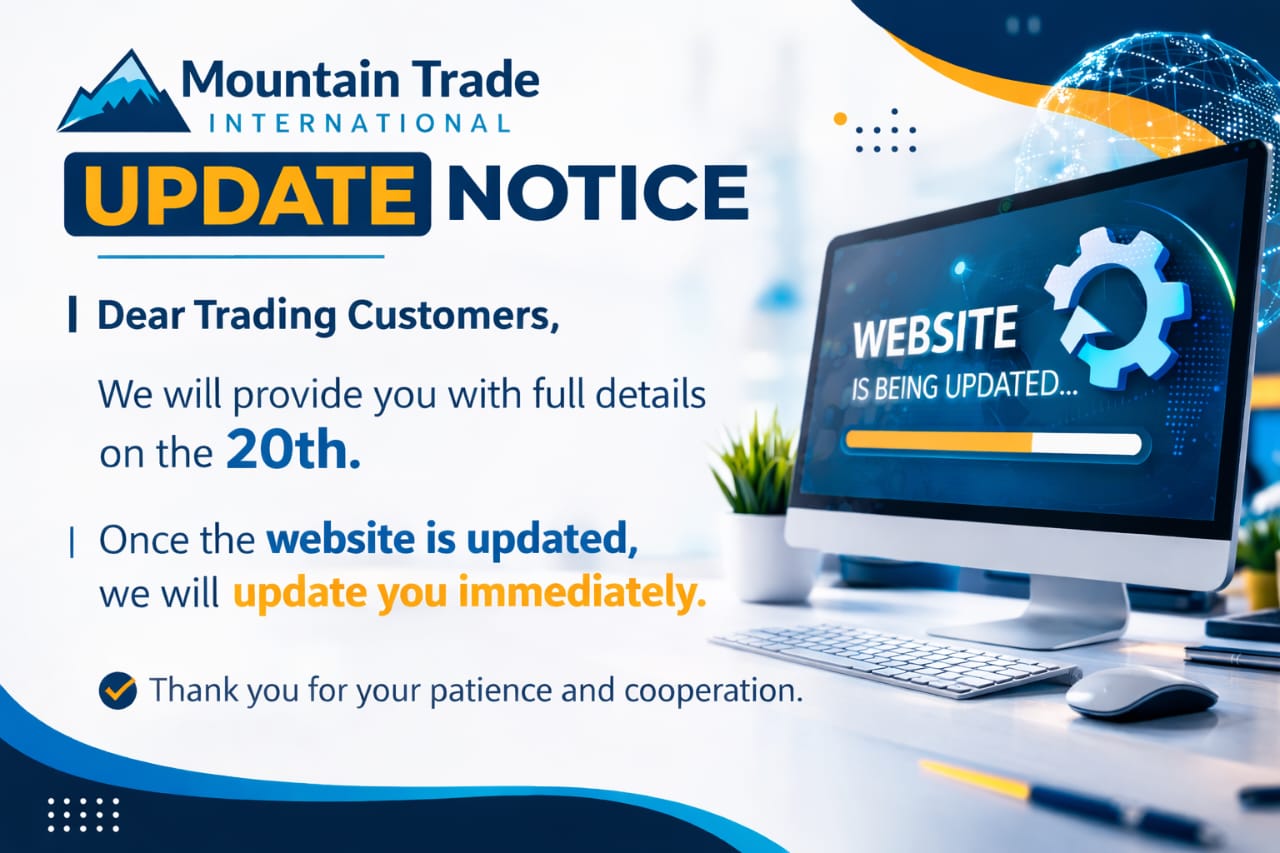 Mountain Trade
INTERNATIONAL

UPDATE NOTICE

Dear Trading Customers,

We will provide you with full details on the 20th.

Once the website is updated, we will update you immediately.

Thank you for your patience and cooperation.

WEBSITE
IS BEING UPDATED...